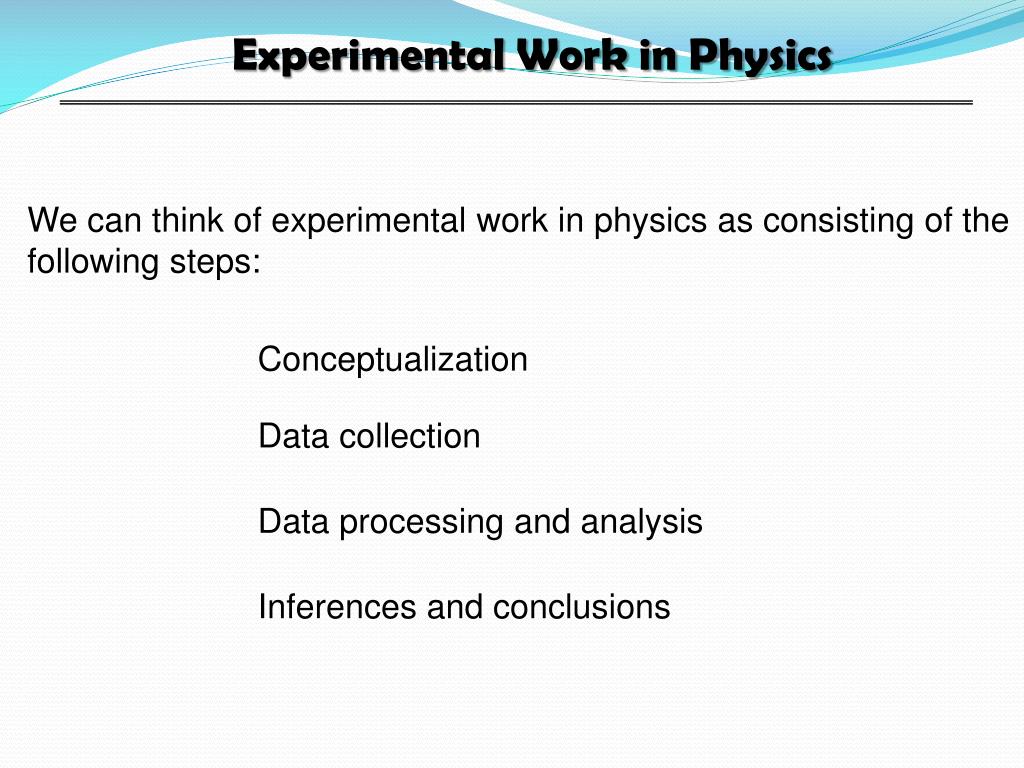 Experimental Work in Physics

We can think of experimental work in physics as consisting of the following steps:

Conceptualization

Data collection

Data processing and analysis

Inferences and conclusions